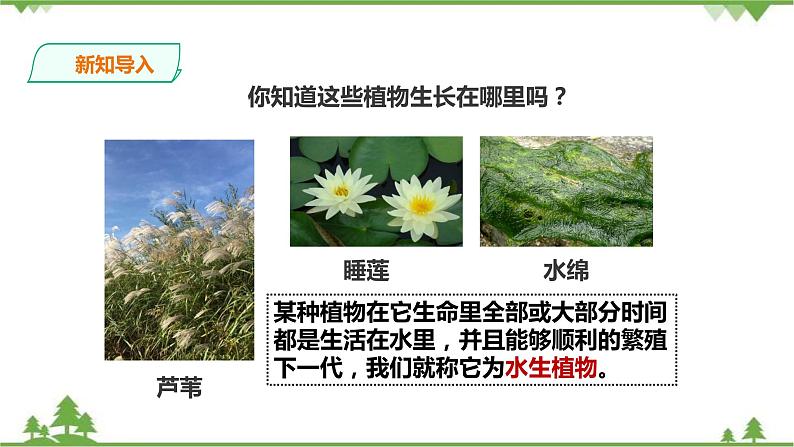 新知导入

你知道这些植物生长在哪里吗？

芦苇

睡莲

水绵

某种植物在它生命里全部或大部分时间都是生活在水里，并且能够顺利的繁殖下一代，我们就称它为水生植物。